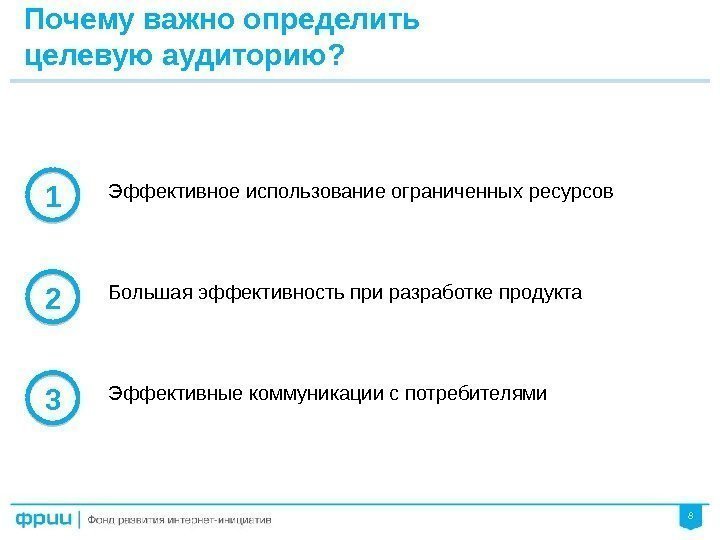 Почему важно определить целевую аудиторию?

1 Эффективное использование ограниченных ресурсов

2 Большая эффективность при разработке продукта

3 Эффективные коммуникации с потребителями

фрии | Фонд развития интернет-инициатив

8